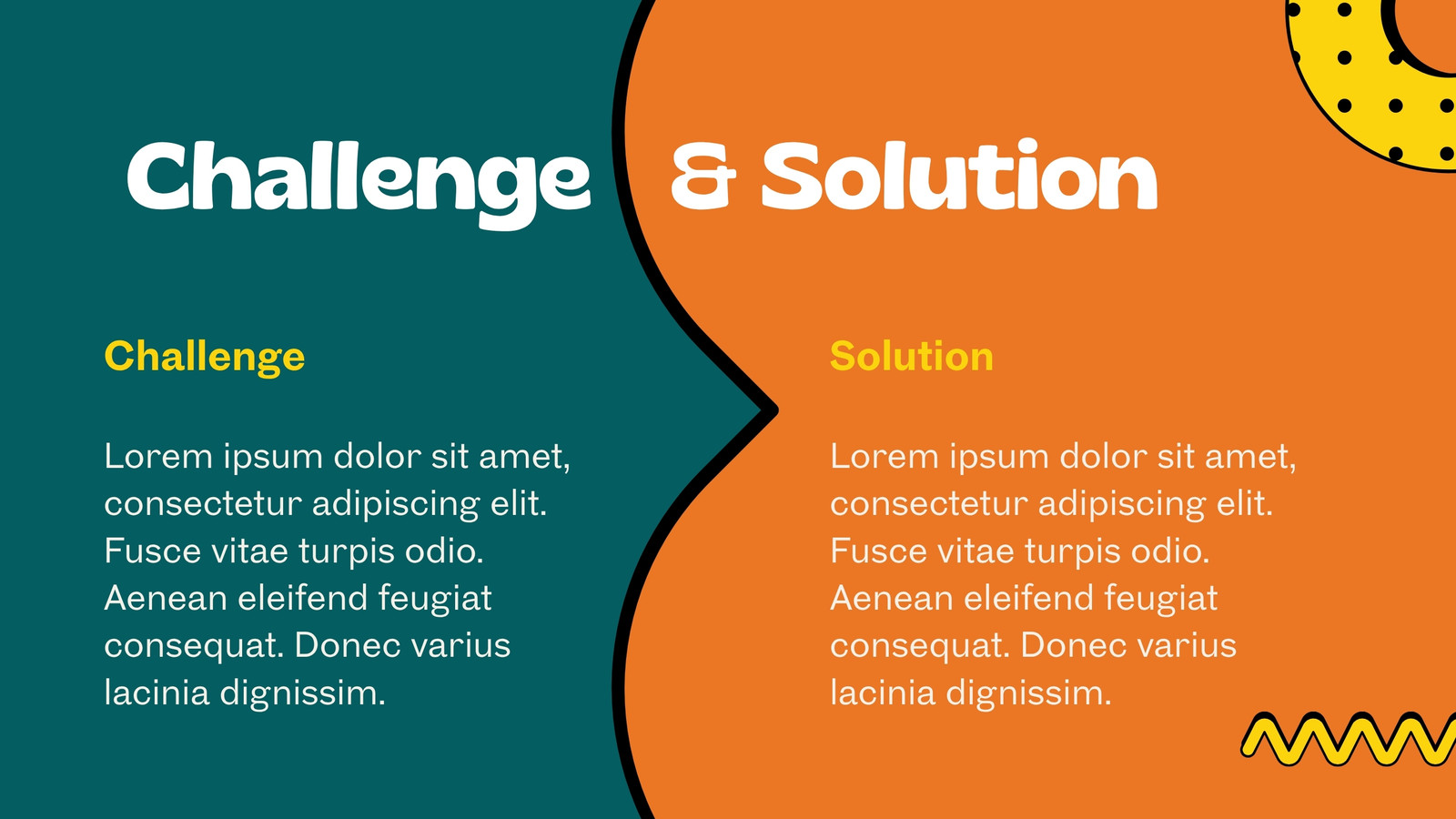 Challenge & Solution

Challenge

Lorem ipsum dolor sit amet, consectetur adipiscing elit. Fusce vitae turpis odio. Aenean eleifend feugiat consequat. Donec varius lacinia dignissim.

Solution

Lorem ipsum dolor sit amet, consectetur adipiscing elit. Fusce vitae turpis odio. Aenean eleifend feugiat consequat. Donec varius lacinia dignissim.